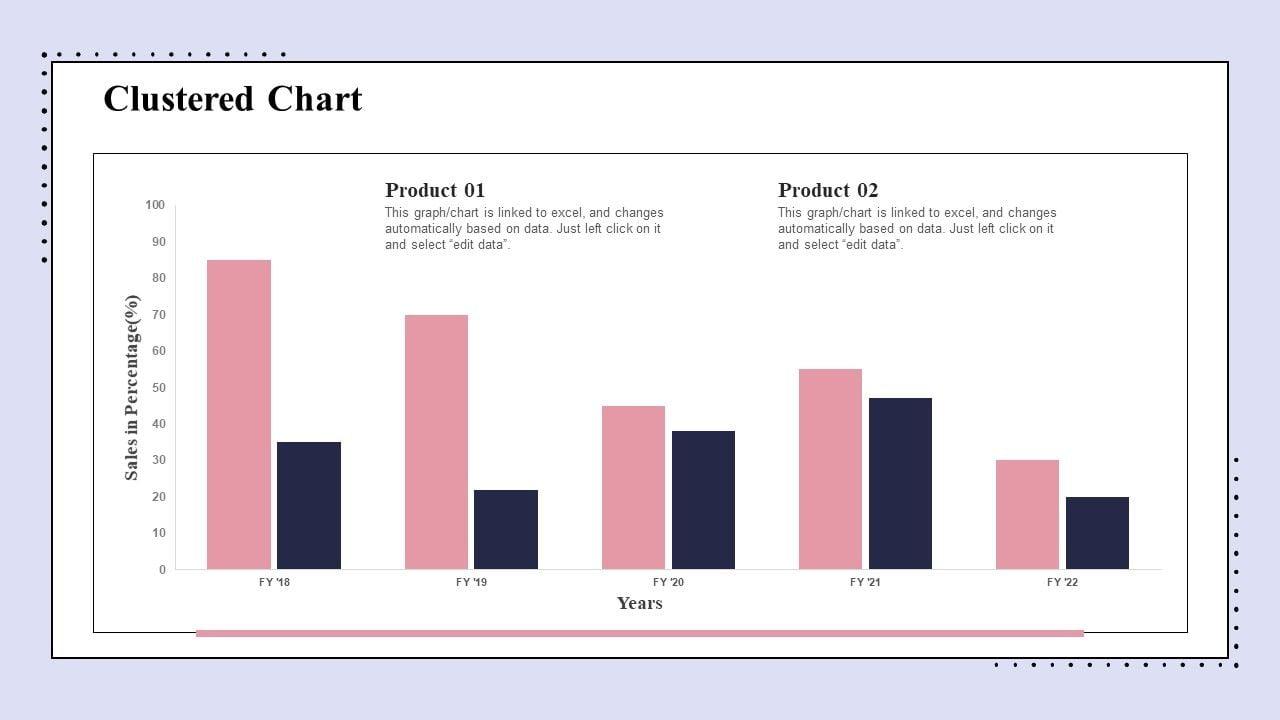 Clustered Chart

Product 01
This graph/chart is linked to excel, and changes automatically based on data. Just left click on it and select “edit data”.

Product 02
This graph/chart is linked to excel, and changes automatically based on data. Just left click on it and select “edit data”.

Sales in Percentage(%)

100
90
80
70
60
50
40
30
20
10
0

FY '18
FY '19
FY '20
FY '21
FY '22

Years